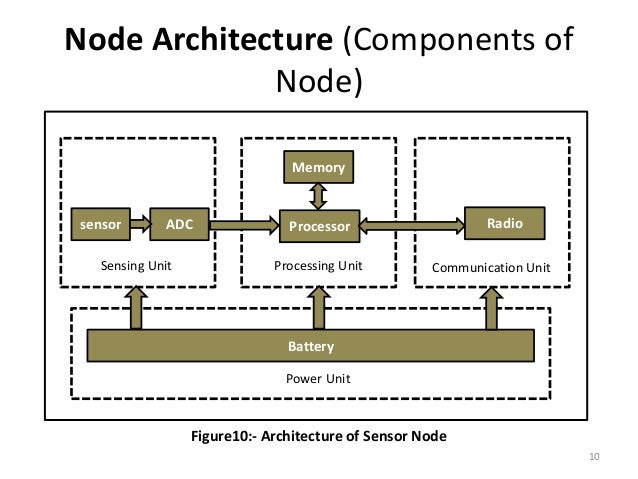 Node Architecture (Components of Node)

Memory

sensor

ADC

Processor

Radio

Sensing Unit

Processing Unit

Communication Unit

Battery

Power Unit

Figure10:- Architecture of Sensor Node

10